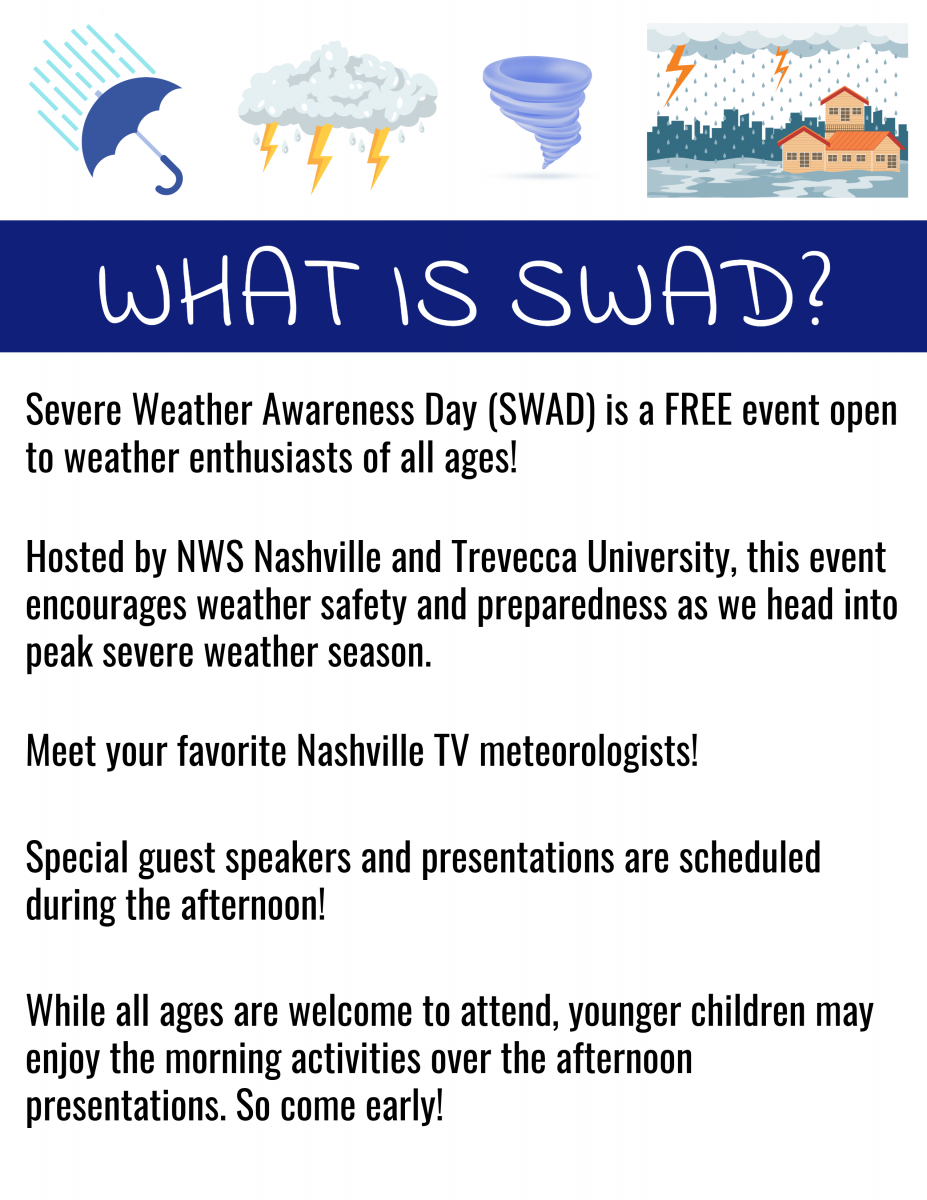 WHAT IS SWAD?

Severe Weather Awareness Day (SWAD) is a FREE event open to weather enthusiasts of all ages!

Hosted by NWS Nashville and Trevecca University, this event encourages weather safety and preparedness as we head into peak severe weather season.

Meet your favorite Nashville TV meteorologists!

Special guest speakers and presentations are scheduled during the afternoon!

While all ages are welcome to attend, younger children may enjoy the morning activities over the afternoon presentations. So come early!